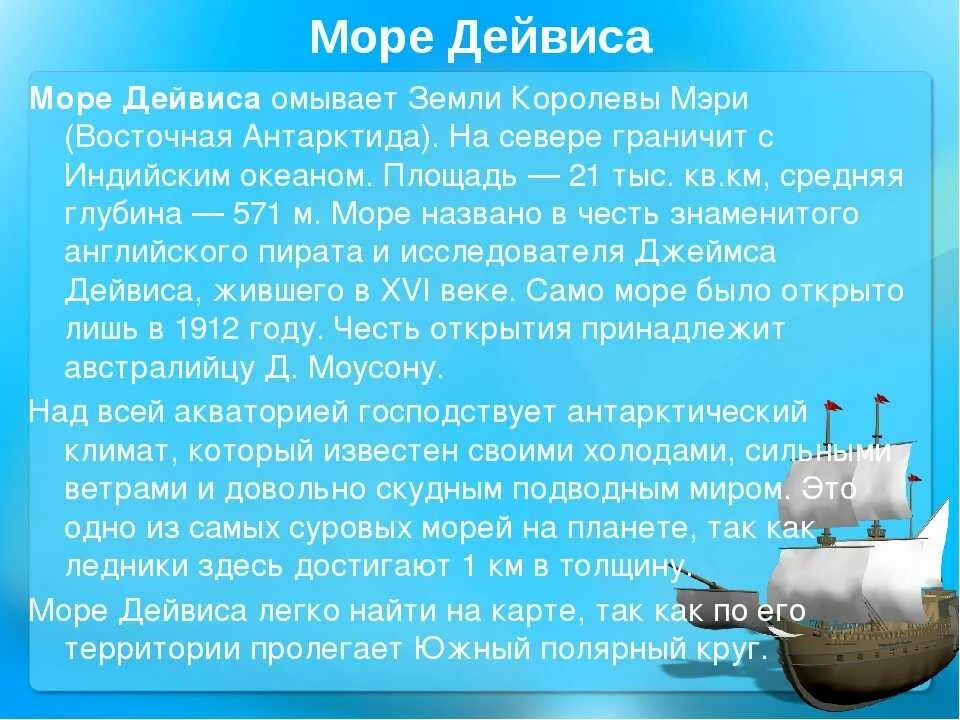 Море Дейвиса

Море Дейвиса омывает Земли Королевы Мэри (Восточная Антарктида). На севере граничит с Индийским океаном. Площадь — 21 тыс. кв.км, средняя глубина — 571 м. Море названо в честь знаменитого английского пирата и исследователя Джеймса Дейвиса, жившего в XVI веке. Само море было открыто лишь в 1912 году. Честь открытия принадлежит австралийцу Д. Моусону.

Над всей акваторией господствует антарктический климат, который известен своими холодами, сильными ветрами и довольно скудным подводным миром. Это одно из самых суровых морей на планете, так как ледники здесь достигают 1 км в толщину.

Море Дейвиса легко найти на карте, так как по его территории пролегает Южный полярный круг.